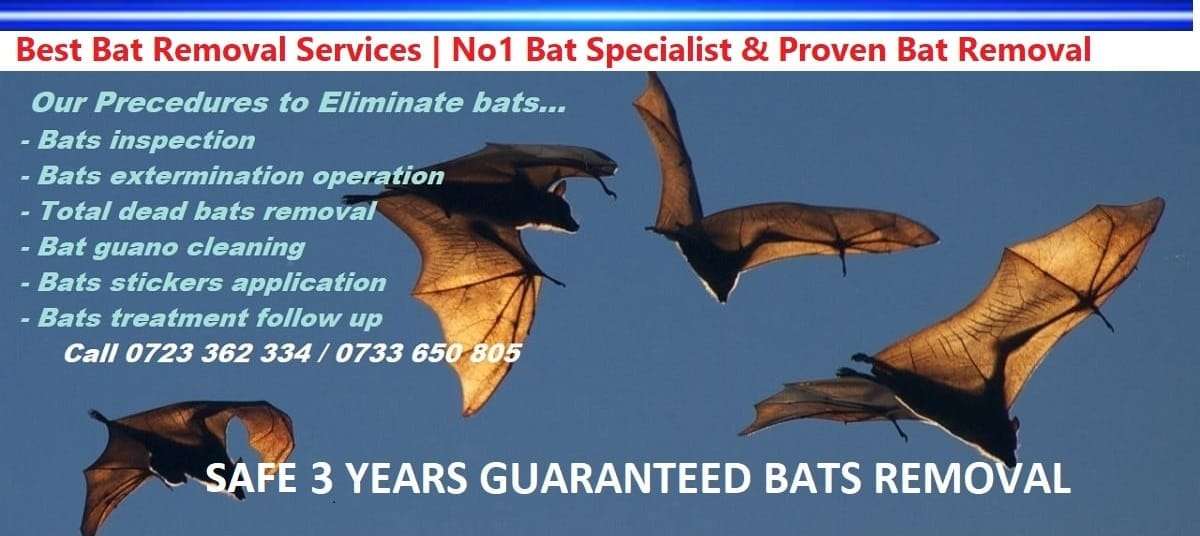 Best Bat Removal Services | No1 Bat Specialist & Proven Bat Removal

Our Precedures to Eliminate bats...
- Bats inspection
- Bats extermination operation
- Total dead bats removal
- Bat guano cleaning
- Bats stickers application
- Bats treatment follow up

Call 0723 362 334 / 0733 650 805

SAFE 3 YEARS GUARANTEED BATS REMOVAL